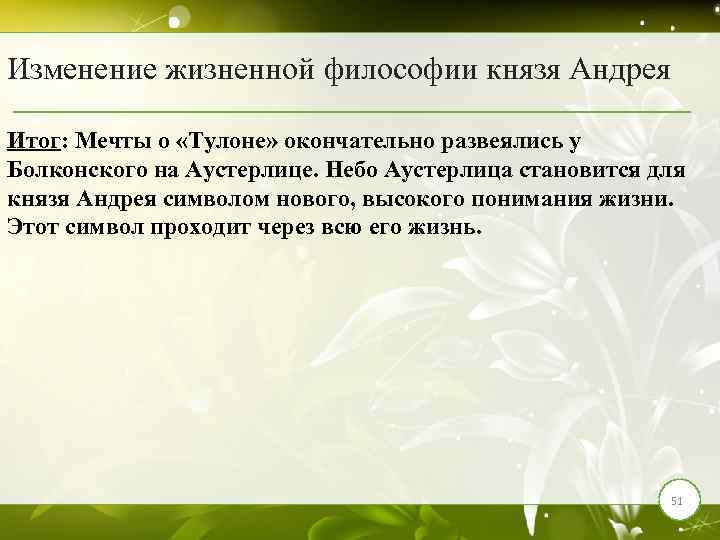 Изменение жизненной философии князя Андрея

Итог: Мечты о «Тулоне» окончательно развеялись у Болконского на Аустерлице. Небо Аустерлица становится для князя Андрея символом нового, высокого понимания жизни. Этот символ проходит через всю его жизнь.

51